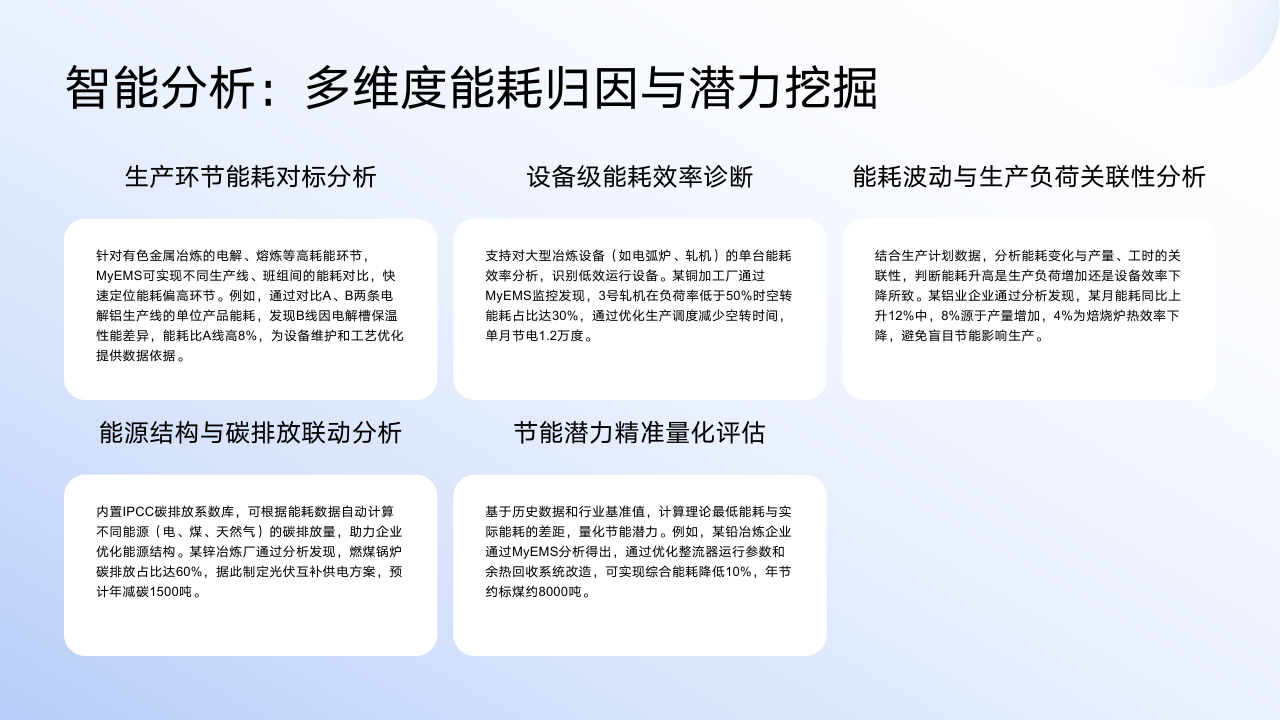 智能分析：多维度能耗归因与潜力挖掘

生产环节能耗对标分析

针对有色金属冶炼的电解、熔炼等高耗能环节，MyEMS可实现不同生产线、班组间的能耗对比，快速定位能耗偏高环节。例如，通过对比A、B两条电解铝生产线的单位产品能耗，发现B线因电解槽保温性能差异，能耗比A线高8%，为设备维护和工艺优化提供数据依据。

设备级能耗效率诊断

支持对大型冶炼设备（如电弧炉、轧机）的单台能耗效率分析，识别低效运行设备。某铜加工厂通过MyEMS监控发现，3号轧机在负荷率低于50%时空转能耗占比达30%，通过优化生产调度减少空转时间，单月节电1.2万度。

能耗波动与生产负荷关联性分析

结合生产计划数据，分析能耗变化与产量、工时的关联性，判断能耗升高是生产负荷增加还是设备效率下降所致。某铝业企业通过分析发现，某月能耗同比上升12%中，8%源于产量增加，4%为焙烧炉热效率下降，避免盲目节能影响生产。

能源结构与碳排放联动分析

内置IPCC碳排放系数库，可根据能耗数据自动计算不同能源（电、煤、天然气）的碳排放量，助力企业优化能源结构。某锌冶炼厂通过分析发现，燃煤锅炉碳排放占比达60%，据此制定光伏互补供电方案，预计年减碳1500吨。

节能潜力精准量化评估

基于历史数据和行业基准值，计算理论最低能耗与实际能耗的差距，量化节能潜力。例如，某铅冶炼企业通过MyEMS分析得出，通过优化整流器运行参数和余热回收系统改造，可实现综合能耗降低10%，年节约标煤约8000吨。